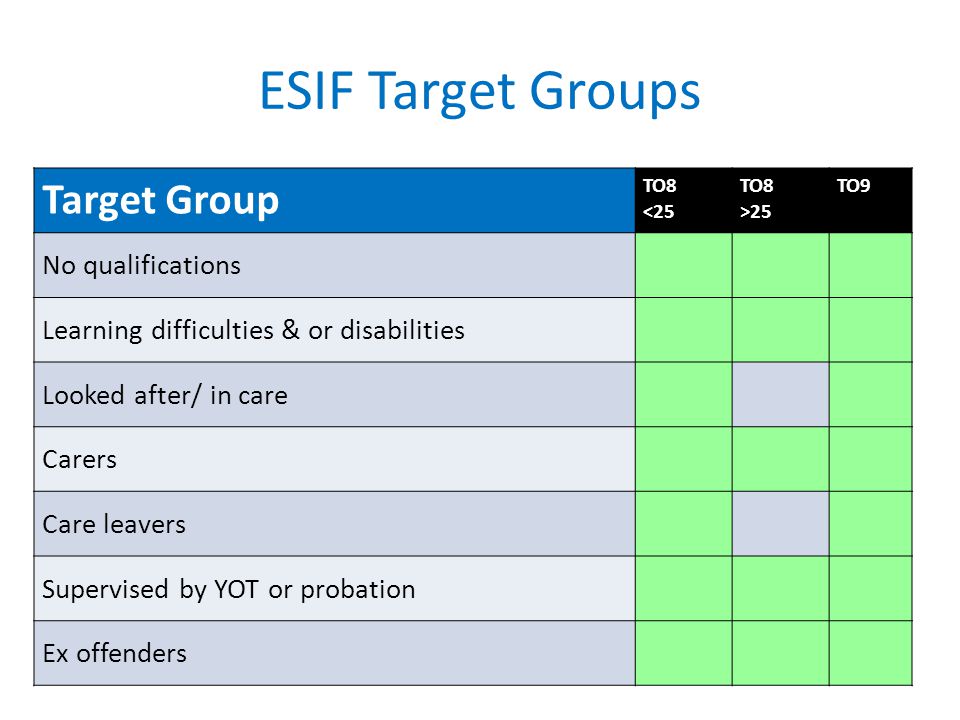 ESIF Target Groups

| Target Group | TO8 <25 | TO8 >25 | TO9 |
|---|---|---|---|
| No qualifications | | | |
| Learning difficulties & or disabilities | | | |
| Looked after/ in care | | | |
| Carers | | | |
| Care leavers | | | |
| Supervised by YOT or probation | | | |
| Ex offenders | | | |